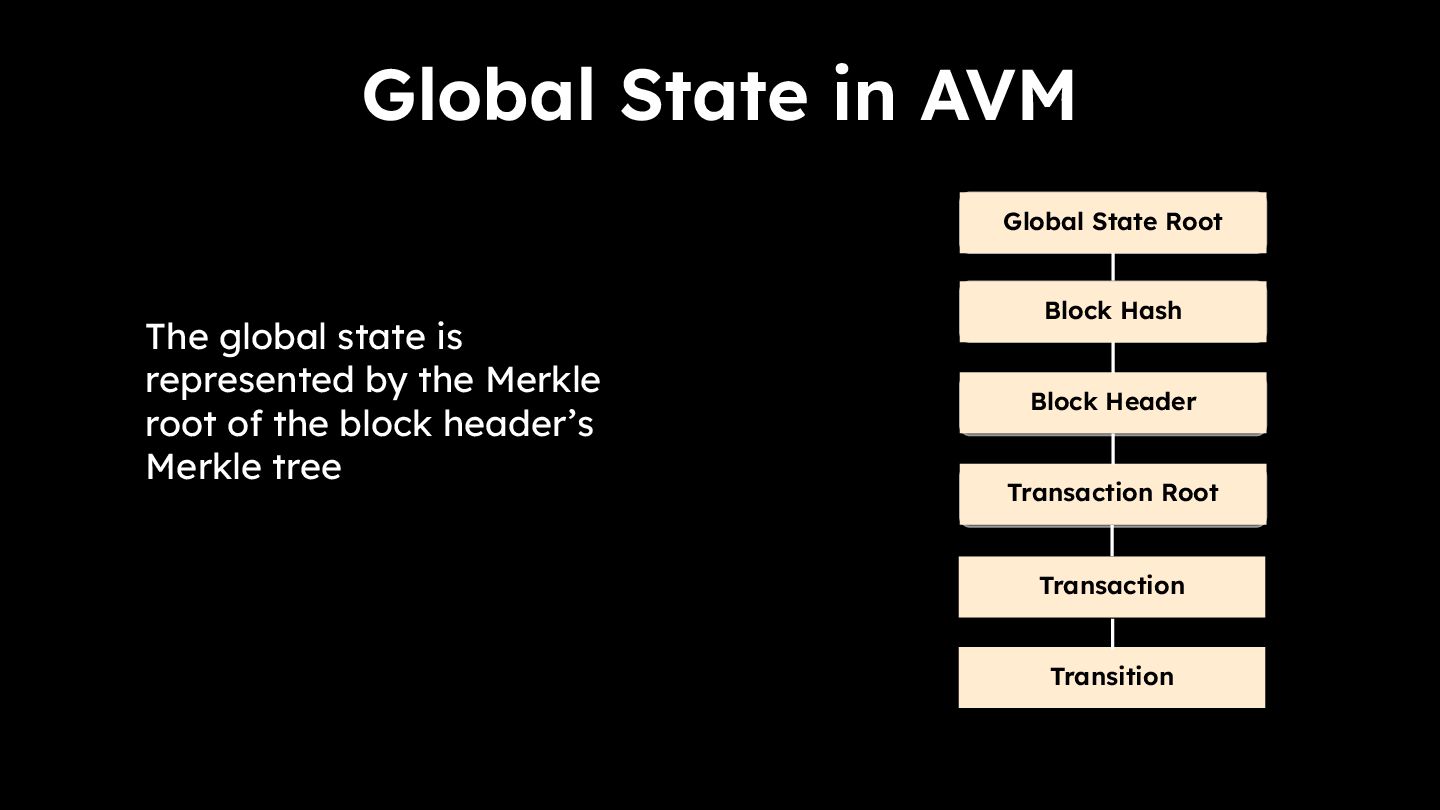 Global State in AVM

The global state is represented by the Merkle root of the block header’s Merkle tree

Global State Root

Block Hash

Block Header

Transaction Root

Transaction

Transition